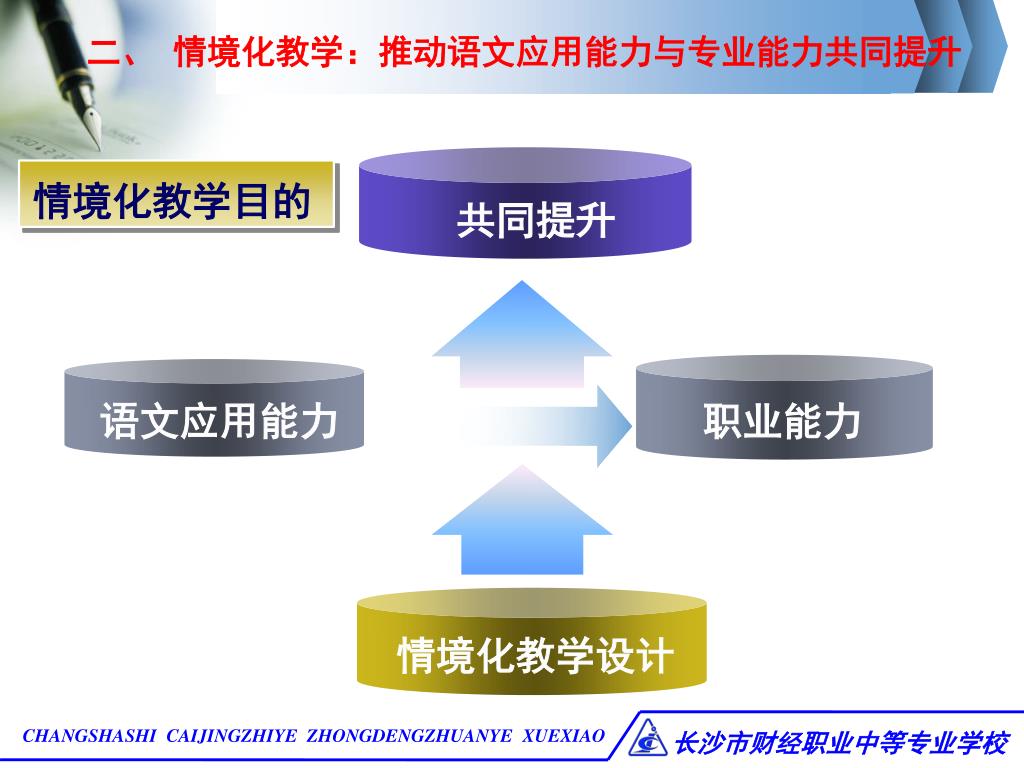 二、 情境化教学：推动语文应用能力与专业能力共同提升

情境化教学目的

共同提升

语文应用能力

职业能力

情境化教学设计

CHANGSHASHI CAIJINGZHIYE ZHONGDENGZHUANYE XUEXIAO

长沙市财经职业中等专业学校